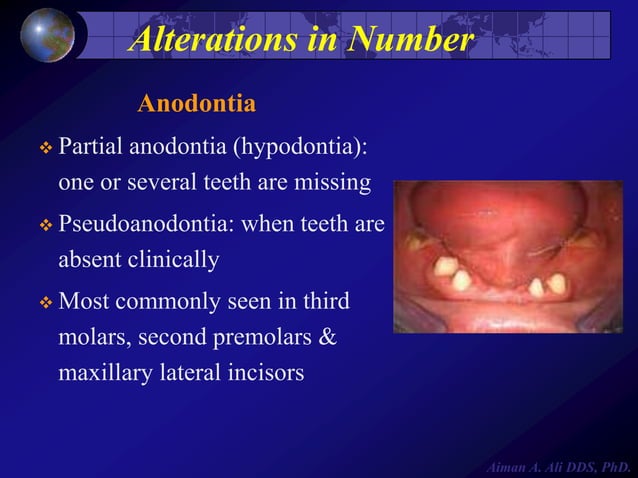 Alterations in Number

Anodontia

❖ Partial anodontia (hypodontia): one or several teeth are missing

❖ Pseudoanodontia: when teeth are absent clinically

❖ Most commonly seen in third molars, second premolars & maxillary lateral incisors

Aiman A. Ali DDS, PhD.